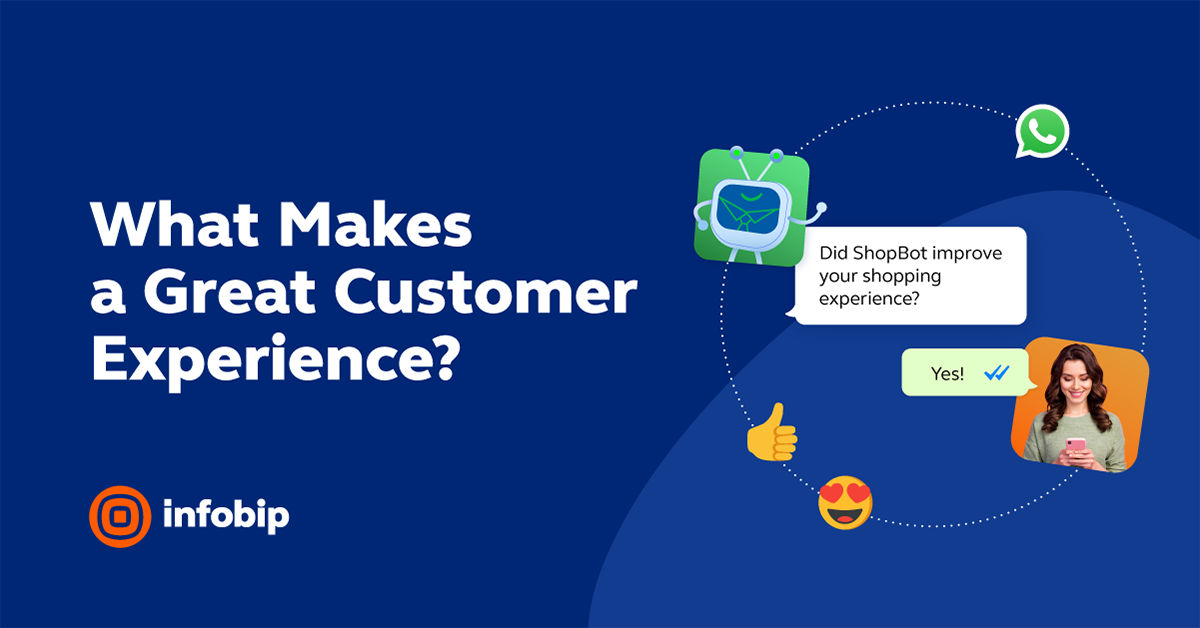 What Makes a Great Customer Experience?

infobip

Did ShopBot improve your shopping experience?

Yes!